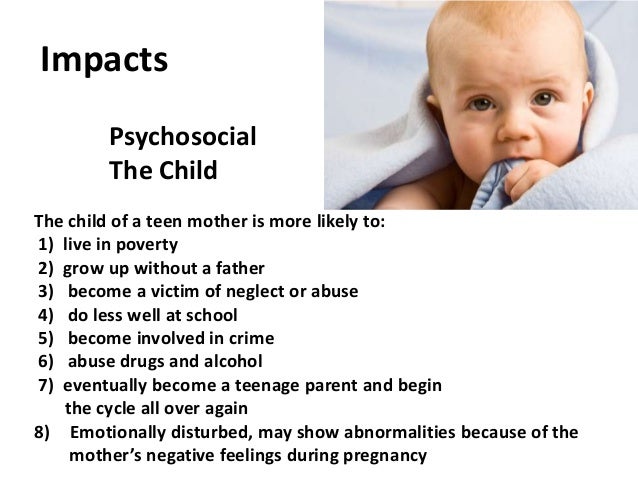 Impacts

Psychosocial
The Child

The child of a teen mother is more likely to:
1) live in poverty
2) grow up without a father
3) become a victim of neglect or abuse
4) do less well at school
5) become involved in crime
6) abuse drugs and alcohol
7) eventually become a teenage parent and begin the cycle all over again
8) Emotionally disturbed, may show abnormalities because of the mother's negative feelings during pregnancy